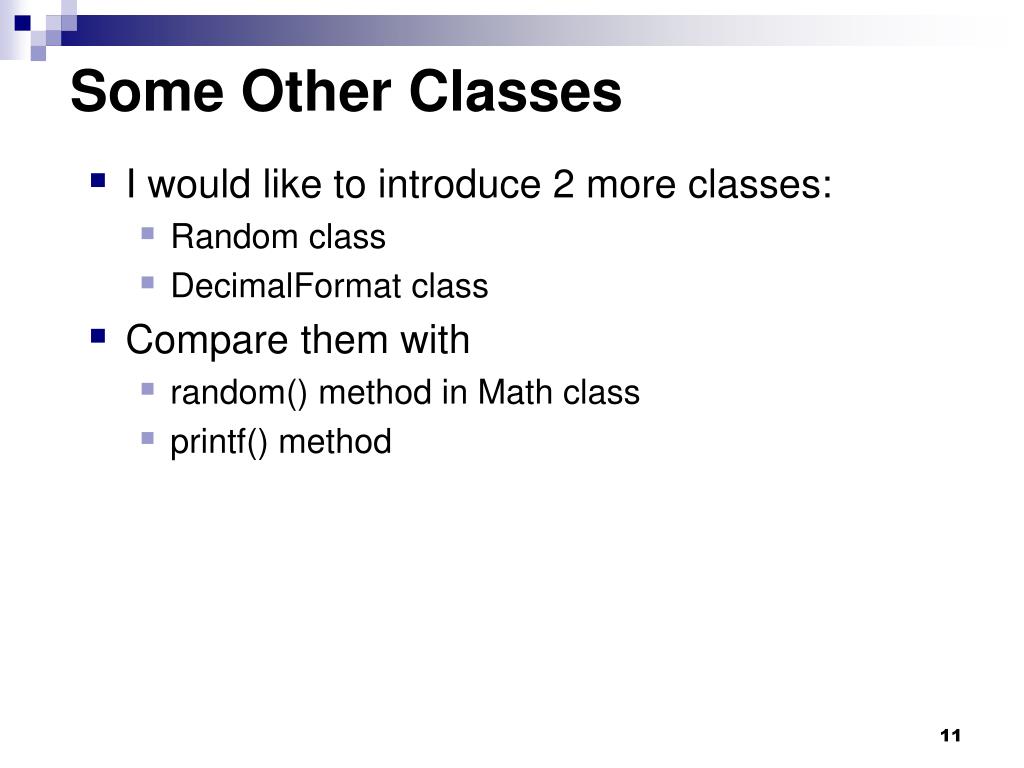 Some Other Classes

- I would like to introduce 2 more classes:
  - Random class
  - DecimalFormat class
- Compare them with
  - random() method in Math class
  - printf() method

11